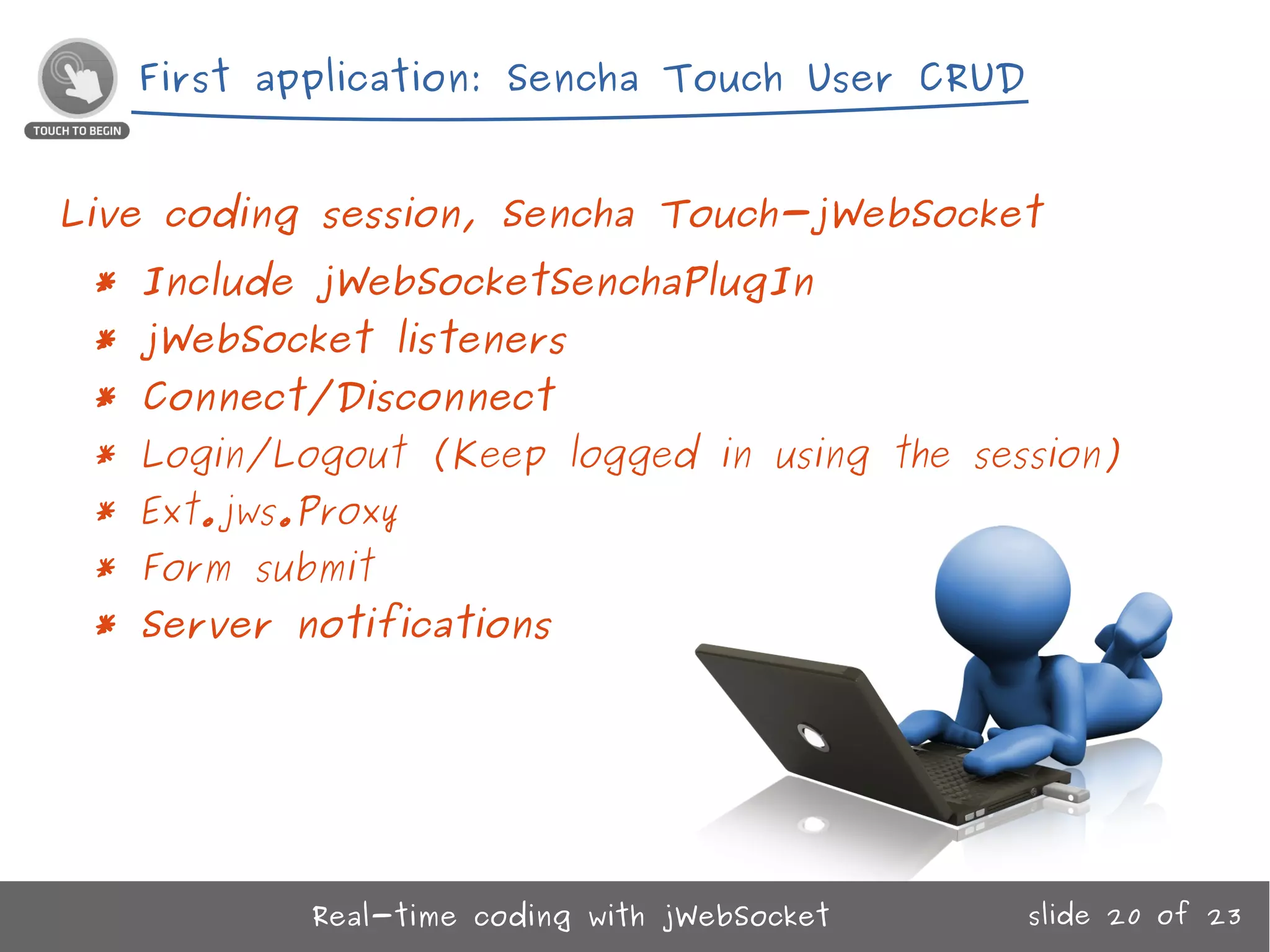 TOUCH TO BEGIN

First application: Sencha Touch User CRUD

Live coding session, Sencha Touch-jWebSocket

* Include jWebSocketSenchaPlugIn
* jWebSocket listeners
* Connect/Disconnect
* Login/Logout (Keep logged in using the session)
* Ext.jws.Proxy
* Form submit
* Server notifications

Real-time coding with jWebSocket

slide 20 of 23